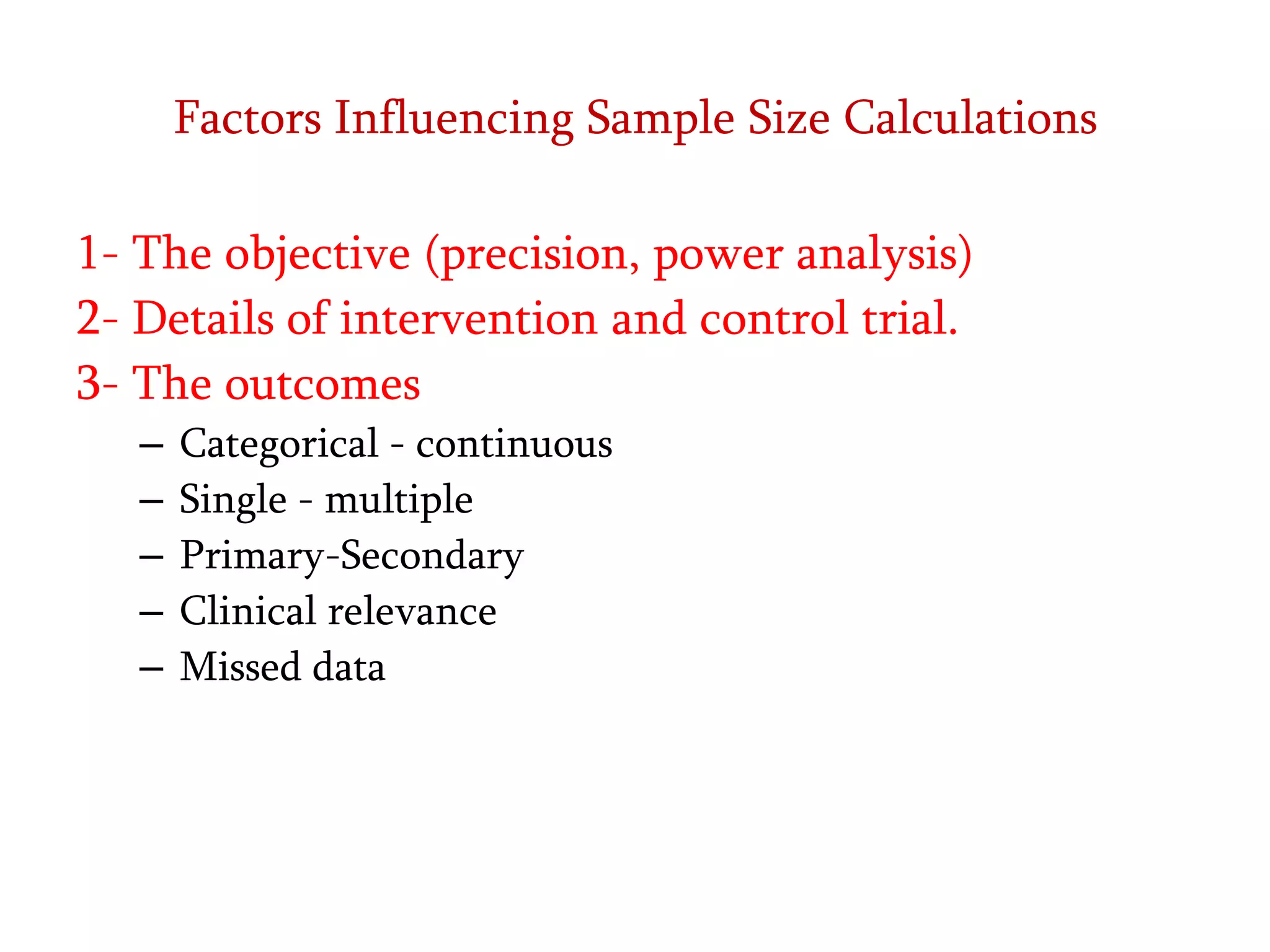 Factors Influencing Sample Size Calculations

1- The objective (precision, power analysis)
2- Details of intervention and control trial.
3- The outcomes
– Categorical - continuous
– Single - multiple
– Primary-Secondary
– Clinical relevance
– Missed data